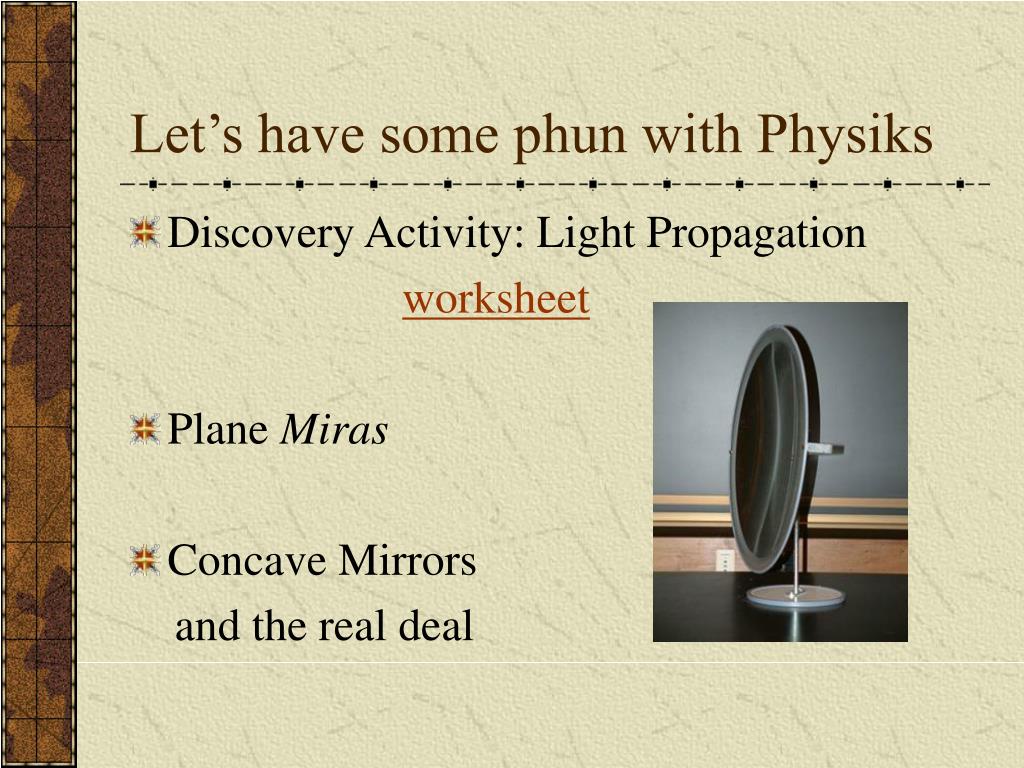 Let’s have some phun with Physiks

Discovery Activity: Light Propagation

worksheet

Plane Miras

Concave Mirrors

and the real deal